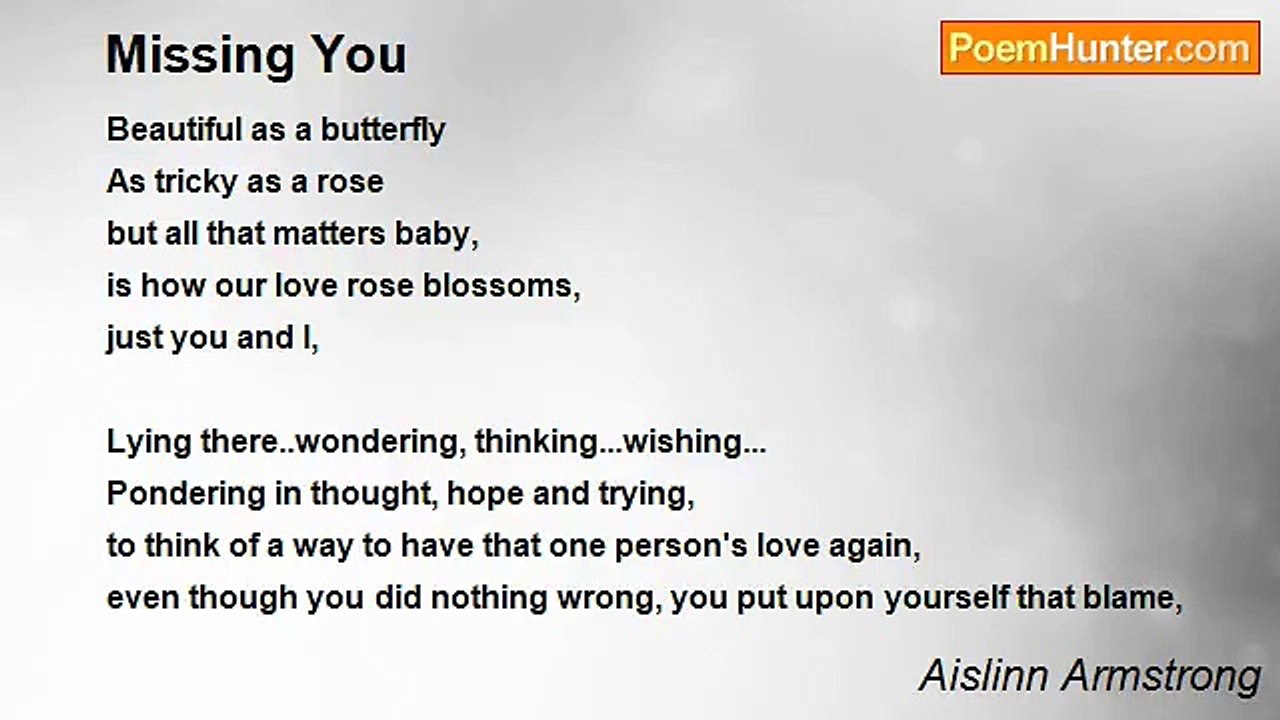 Missing You

PoemHunter.com

Beautiful as a butterfly
As tricky as a rose
but all that matters baby,
is how our love rose blossoms,
just you and I,

Lying there..wondering, thinking...wishing...
Pondering in thought, hope and trying,
to think of a way to have that one person's love again,
even though you did nothing wrong, you put upon yourself that blame,

Aislinn Armstrong